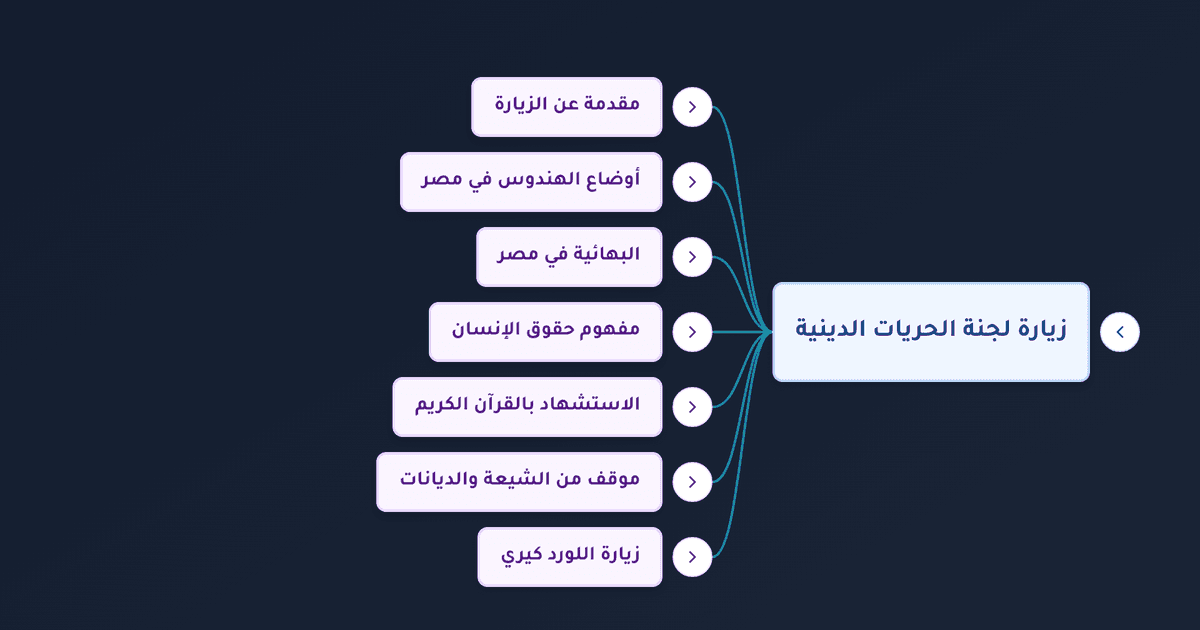 زيارة لجنة الحريات الدينية

مقدمة عن الزيارة

أوضاع الهندوس في مصر

البهائية في مصر

مفهوم حقوق الإنسان

الاستشهاد بالقرآن الكريم

موقف من الشيعة والديانات

زيارة اللورد كيري